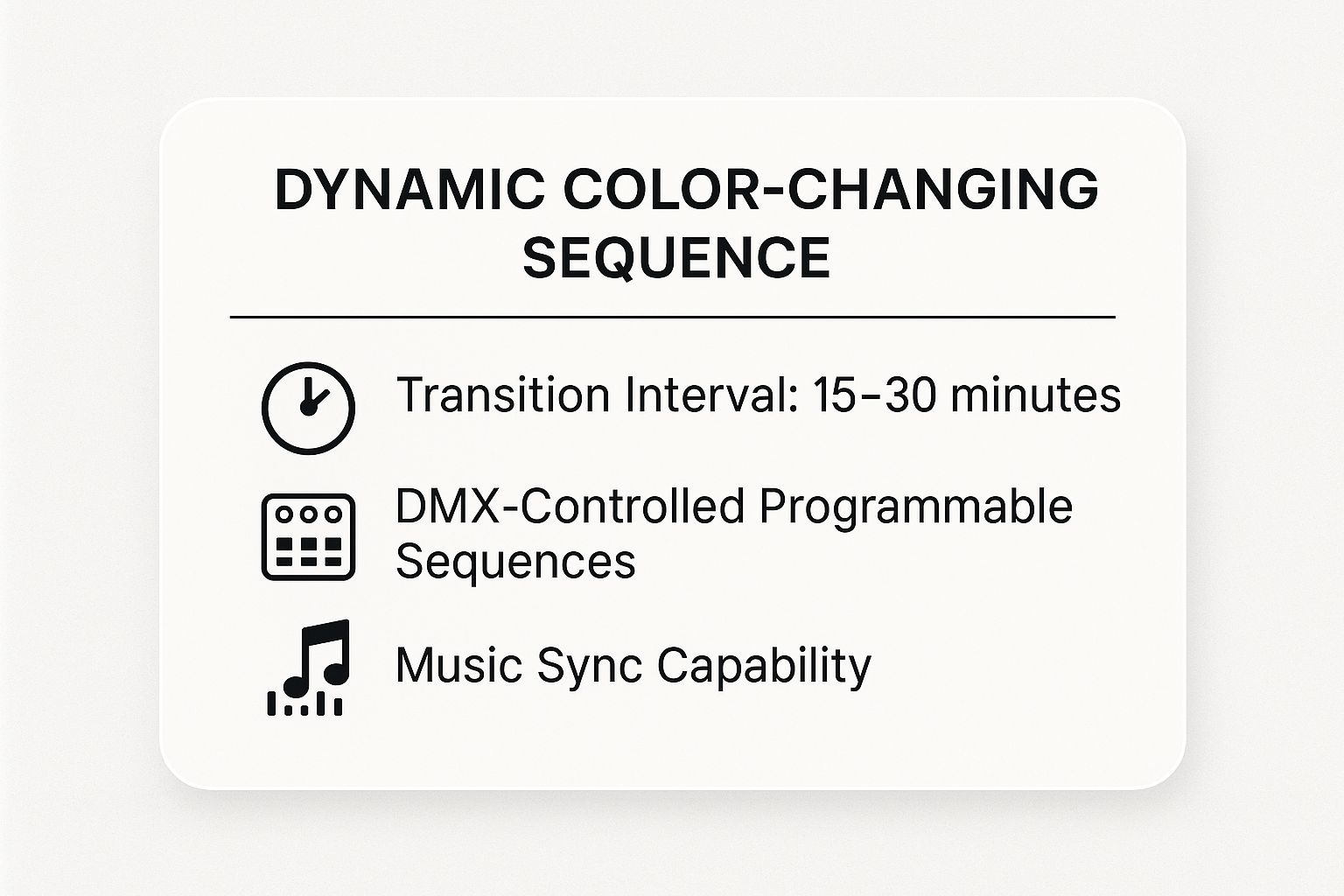 DYNAMIC COLOR-CHANGING SEQUENCE

Transition Interval: 15–30 minutes

DMX-Controlled Programmable Sequences

Music Sync Capability